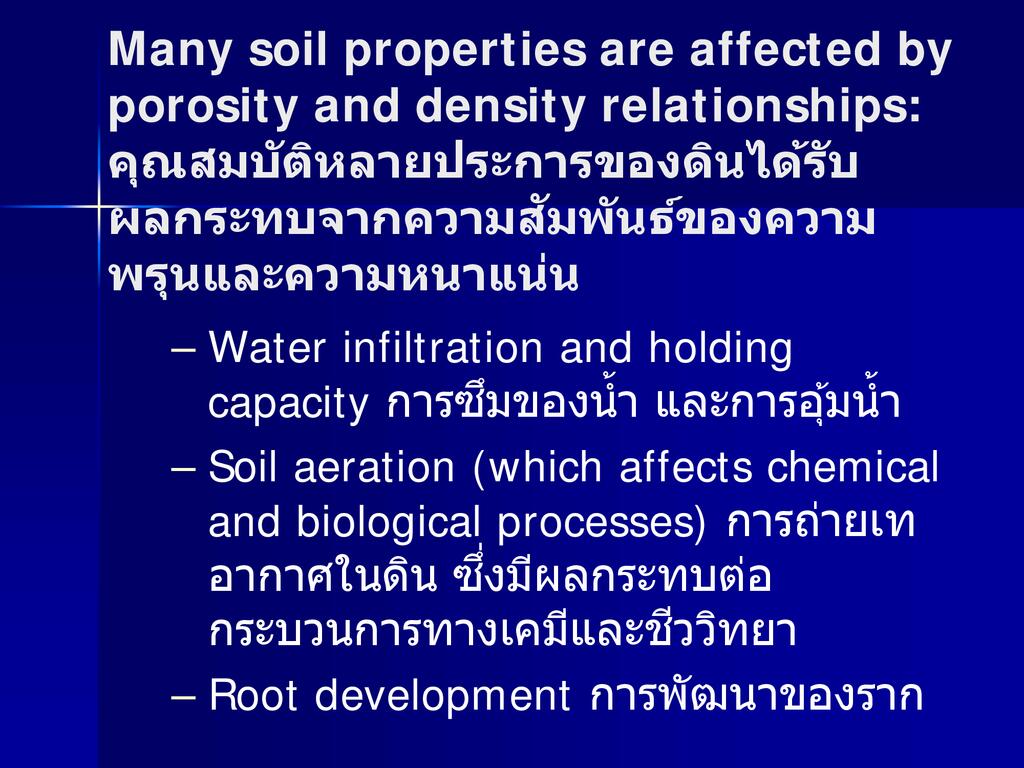 Many soil properties are affected by porosity and density relationships: คุณสมบัติหลายประการของดินได้รับผลกระทบจากความสัมพันธ์ของความพรุนและความหนาแน่น

– Water infiltration and holding capacity การซึมของน้ำ และการอุ้มน้ำ

– Soil aeration (which affects chemical and biological processes) การถ่ายเทอากาศในดิน ซึ่งมีผลกระทบต่อกระบวนการทางเคมีและชีววิทยา

– Root development การพัฒนาของราก